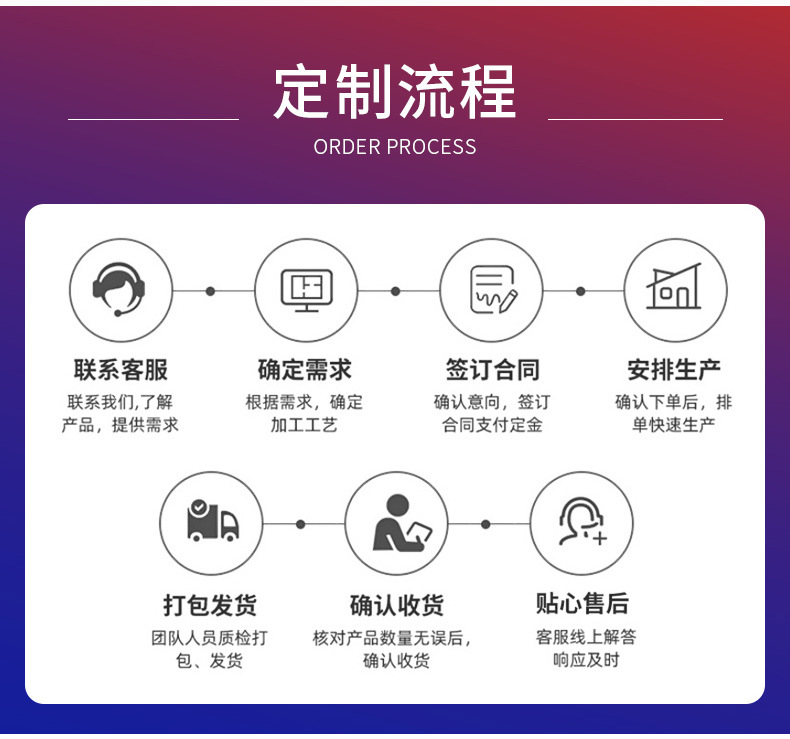 定制流程
ORDER PROCESS

联系客服
联系我们,了解产品，提供需求

确定需求
根据需求，确定加工工艺

签订合同
确认意向，签订合同支付定金

安排生产
确认下单后，排单快速生产

打包发货
团队人员质检打包、发货

确认收货
核对产品数量无误后，确认收货

贴心售后
客服线上解答响应及时